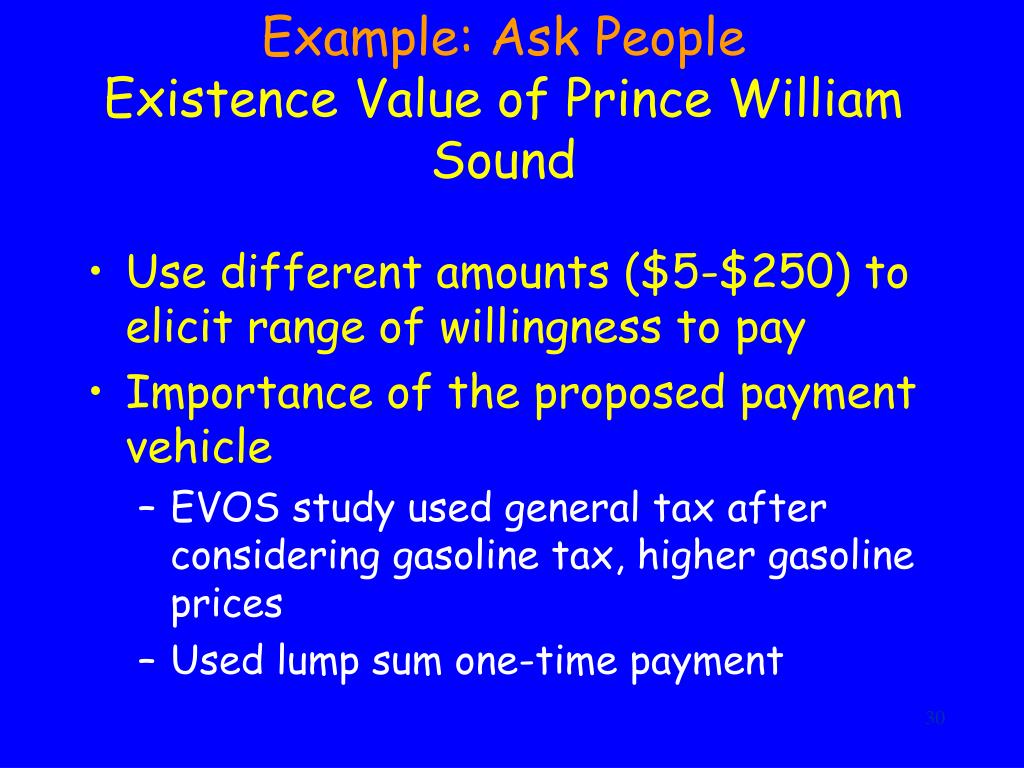 Example: Ask People
Existence Value of Prince William Sound

• Use different amounts (\$5-\$250) to elicit range of willingness to pay
• Importance of the proposed payment vehicle
– EVOS study used general tax after considering gasoline tax, higher gasoline prices
– Used lump sum one-time payment

30